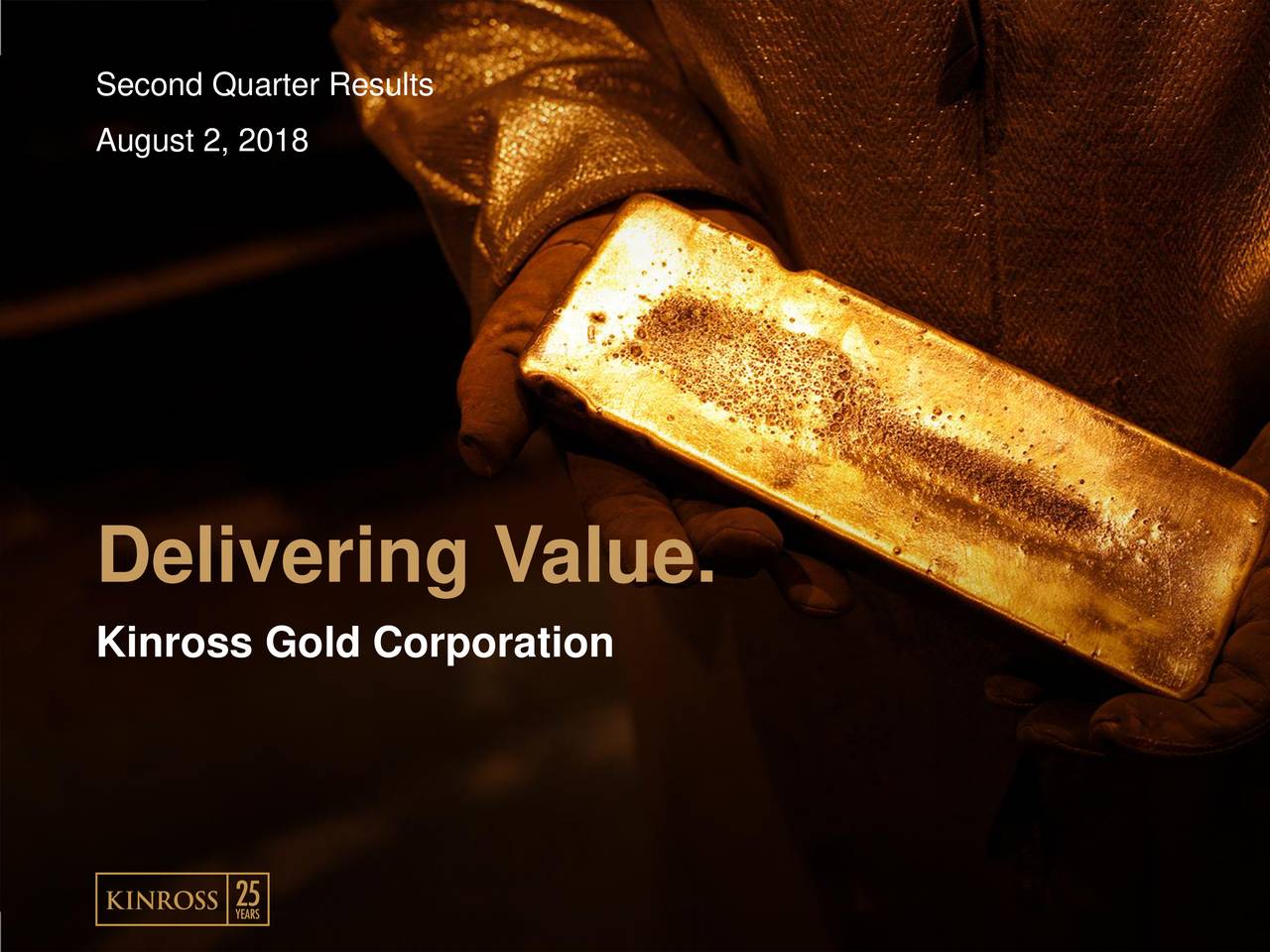 Second Quarter Results

August 2, 2018

Delivering Value.

Kinross Gold Corporation

KINROSS 25 YEARS